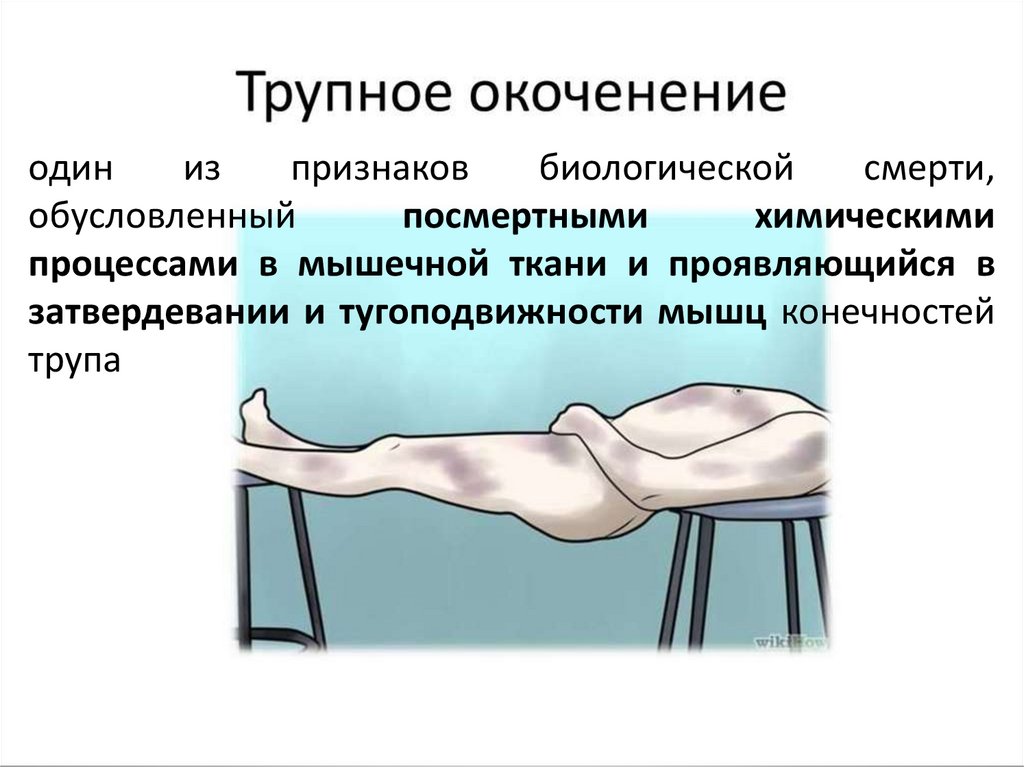 Трупное окоченение

один из признаков биологической смерти, обусловленный посмертными химическими процессами в мышечной ткани и проявляющийся в затвердевании и тугоподвижности мышц конечностей трупа

wikiHow